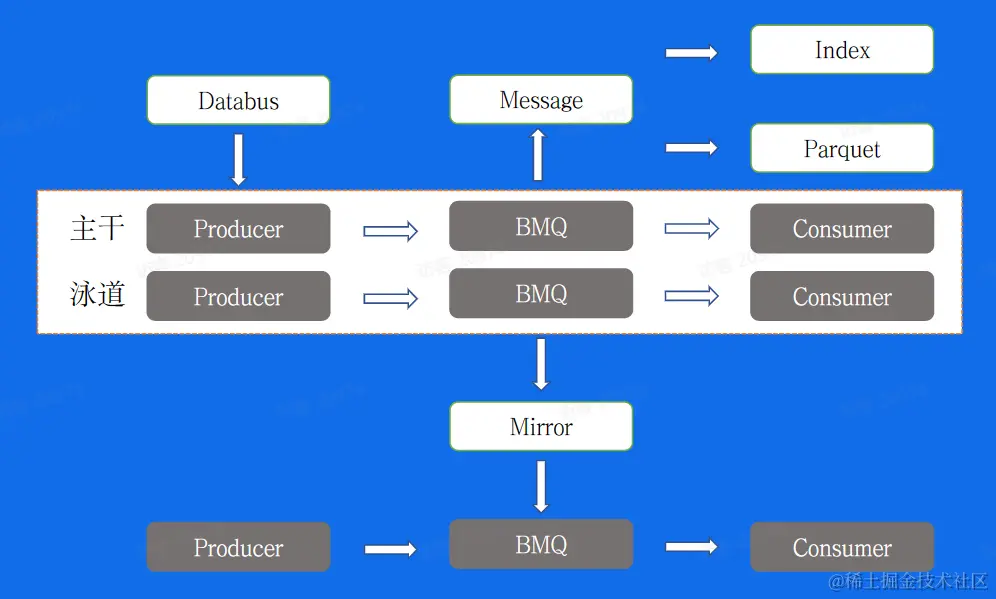 Index

Databus

Message

Parquet

主干 Producer BMQ Consumer

泳道 Producer BMQ Consumer

Mirror

Producer BMQ Consumer

@稀土掘金技术社区